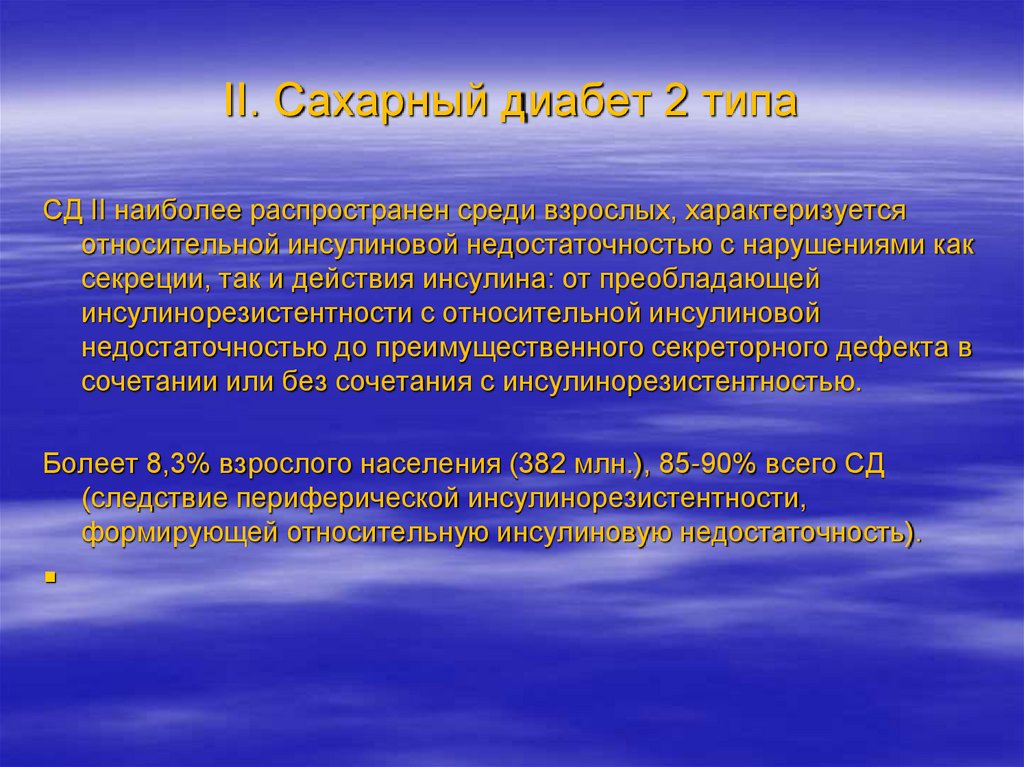 II. Сахарный диабет 2 типа

СД II наиболее распространен среди взрослых, характеризуется относительной инсулиновой недостаточностью с нарушениями как секреции, так и действия инсулина: от преобладающей инсулинорезистентности с относительной инсулиновой недостаточностью до преимущественного секреторного дефекта в сочетании или без сочетания с инсулинорезистентностью.

Болеет 8,3% взрослого населения (382 млн.), 85-90% всего СД (следствие периферической инсулинорезистентности, формирующей относительную инсулиновую недостаточность).